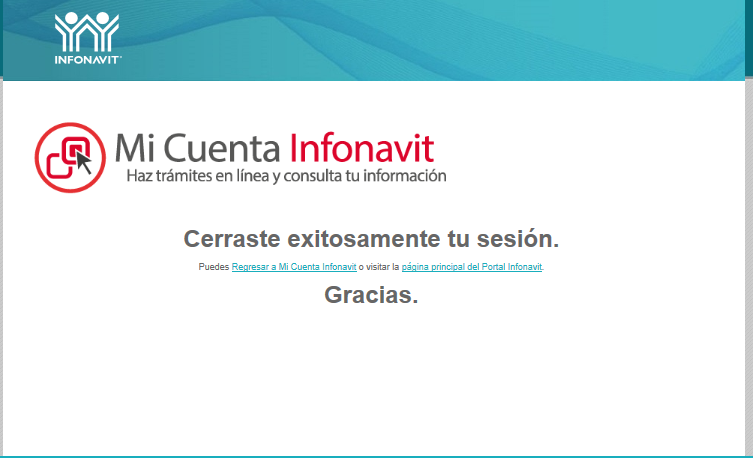 INFONAVIT

Mi Cuenta Infonavit
Haz trámites en línea y consulta tu información

Cerraste exitosamente tu sesión.

Puedes Regresar a Mi Cuenta Infonavit o visitar la página principal del Portal Infonavit.

Gracias.